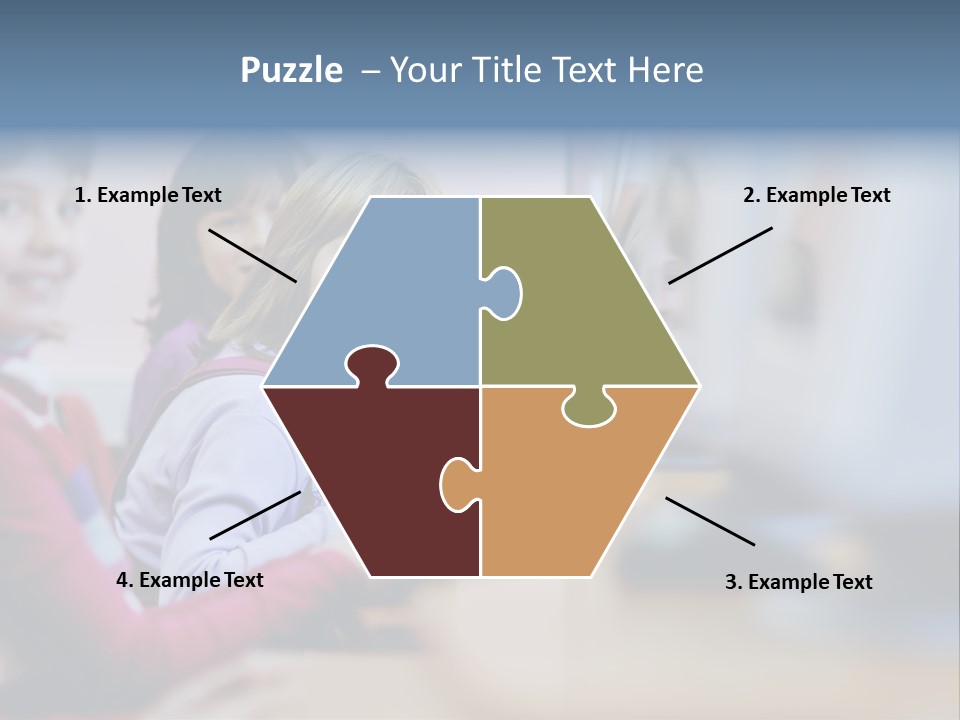 Puzzle – Your Title Text Here

1. Example Text

2. Example Text

4. Example Text

3. Example Text